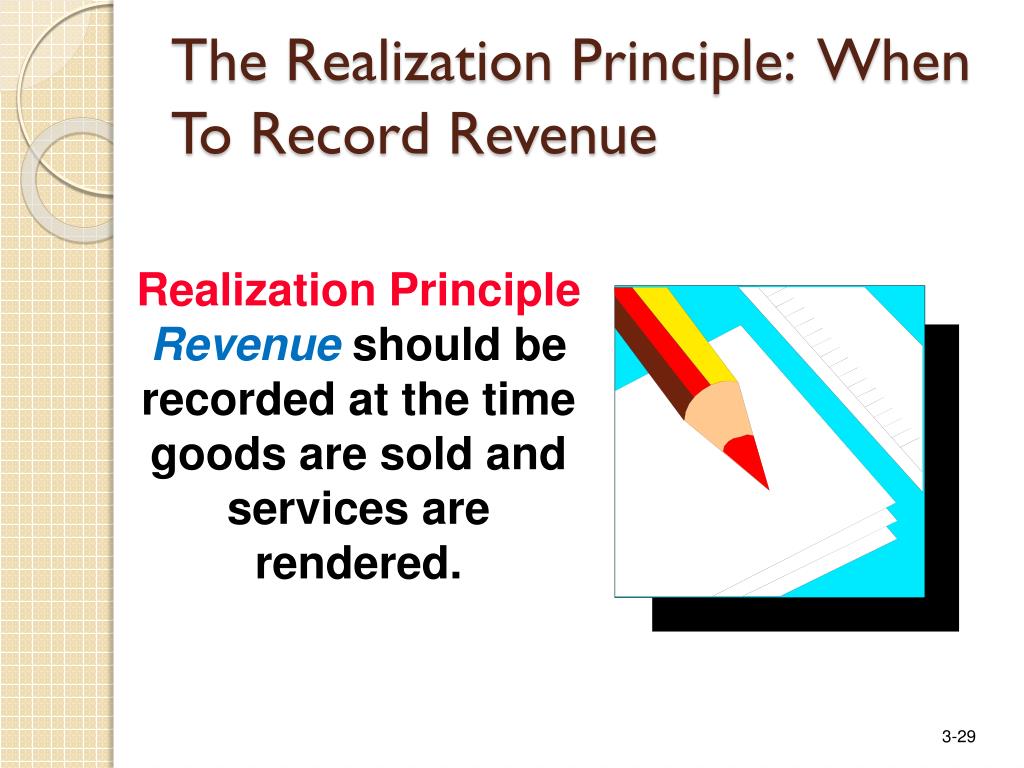 The Realization Principle: When To Record Revenue

Realization Principle
Revenue should be recorded at the time goods are sold and services are rendered.

3-29